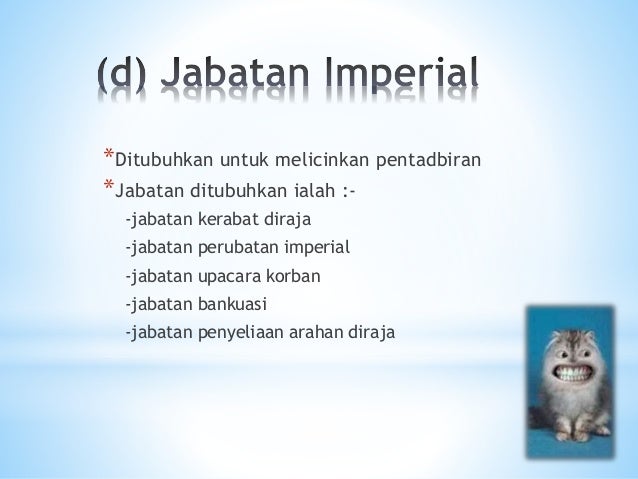 (d) Jabatan Imperial

*Ditubuhkan untuk melicinkan pentadbiran
*Jabatan ditubuhkan ialah :-
-jabatan kerabat diraja
-jabatan perubatan imperial
-jabatan upacara korban
-jabatan bankuasi
-jabatan penyeliaan arahan diraja